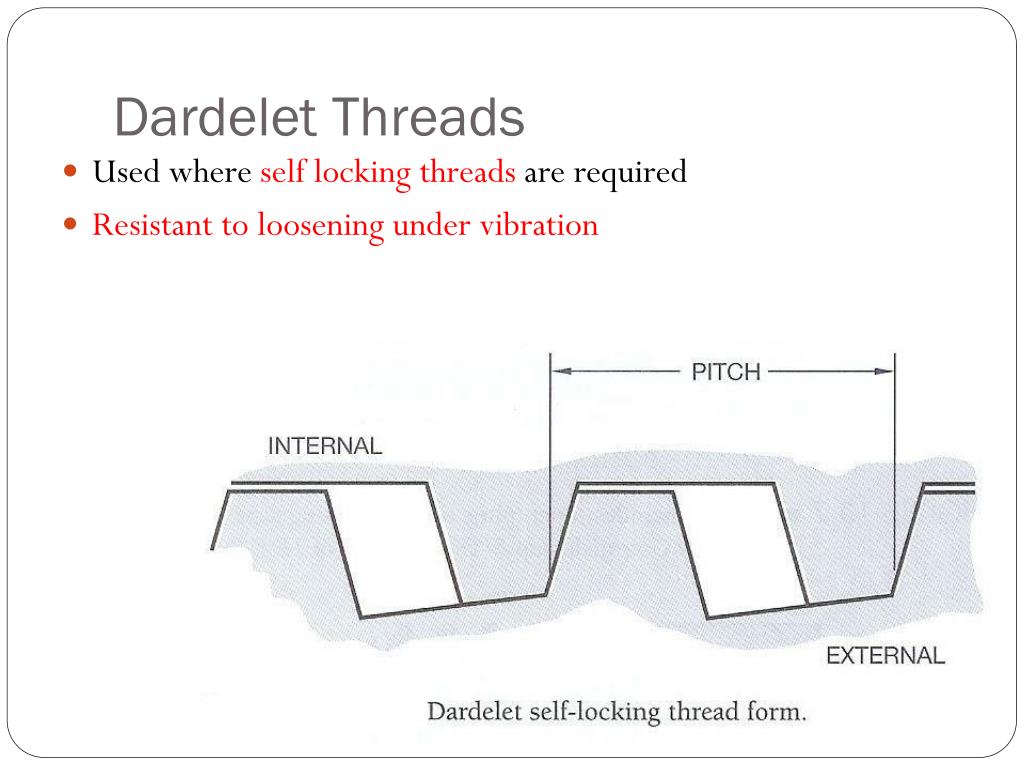 Dardelet Threads

Used where self locking threads are required

Resistant to loosening under vibration

PITCH

INTERNAL

EXTERNAL

Dardelet self-locking thread form.